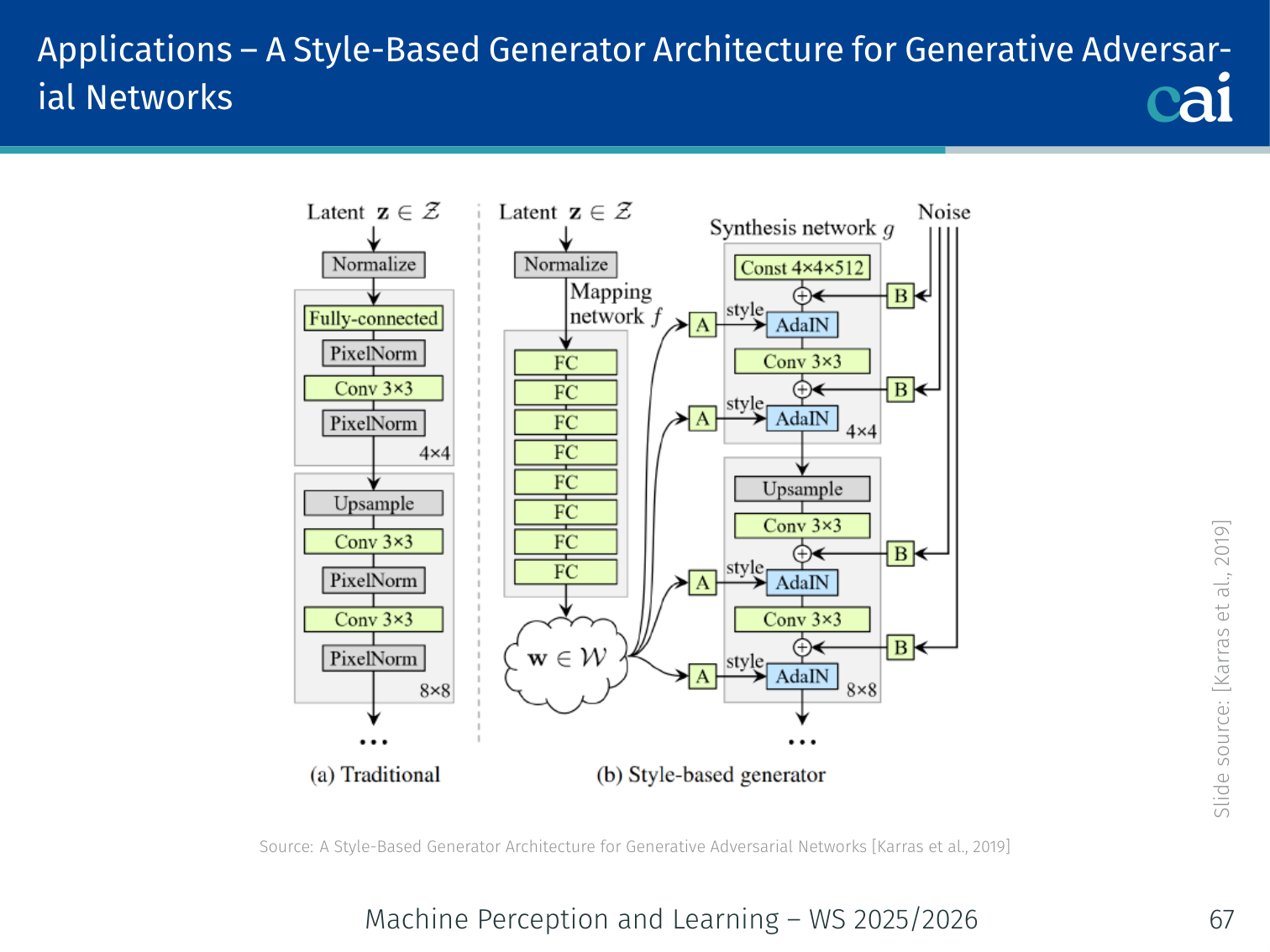 Applications – A Style-Based Generator Architecture for Generative Adversarial Networks

cai

Latent $\mathbf{z} \in \mathcal{Z}$

Normalize

Fully-connected

PixelNorm

Conv 3×3

PixelNorm

4×4

Upsample

Conv 3×3

PixelNorm

Conv 3×3

PixelNorm

8×8

...

(a) Traditional

Latent $\mathbf{z} \in \mathcal{Z}$

Normalize

Mapping network $f$

FC

FC

FC

FC

FC

FC

FC

FC

$\mathbf{w} \in \mathcal{W}$

Synthesis network $g$

Noise

Const 4×4×512

B

A

style

AdaIN

Conv 3×3

B

A

style

AdaIN

4×4

Upsample

Conv 3×3

B

A

style

AdaIN

Conv 3×3

B

A

style

AdaIN

8×8

...

(b) Style-based generator

Slide source: [Karras et al., 2019]

Source: A Style-Based Generator Architecture for Generative Adversarial Networks [Karras et al., 2019]

Machine Perception and Learning – WS 2025/2026

67